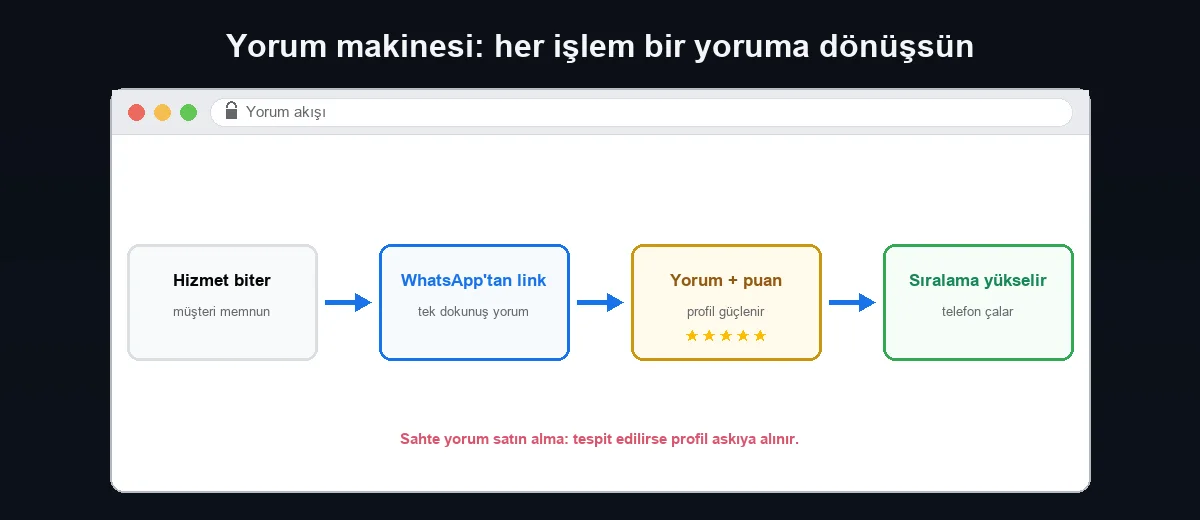 Yorum makinesi: her işlem bir yoruma dönüşsün

Yorum akışı

Hizmet biter
müşteri memnun

WhatsApp'tan link
tek dokunuş yorum

Yorum + puan
profil güçlenir
★★★★★

Sıralama yükselir
telefon çalar

Sahte yorum satın alma: tespit edilirse profil askıya alınır.